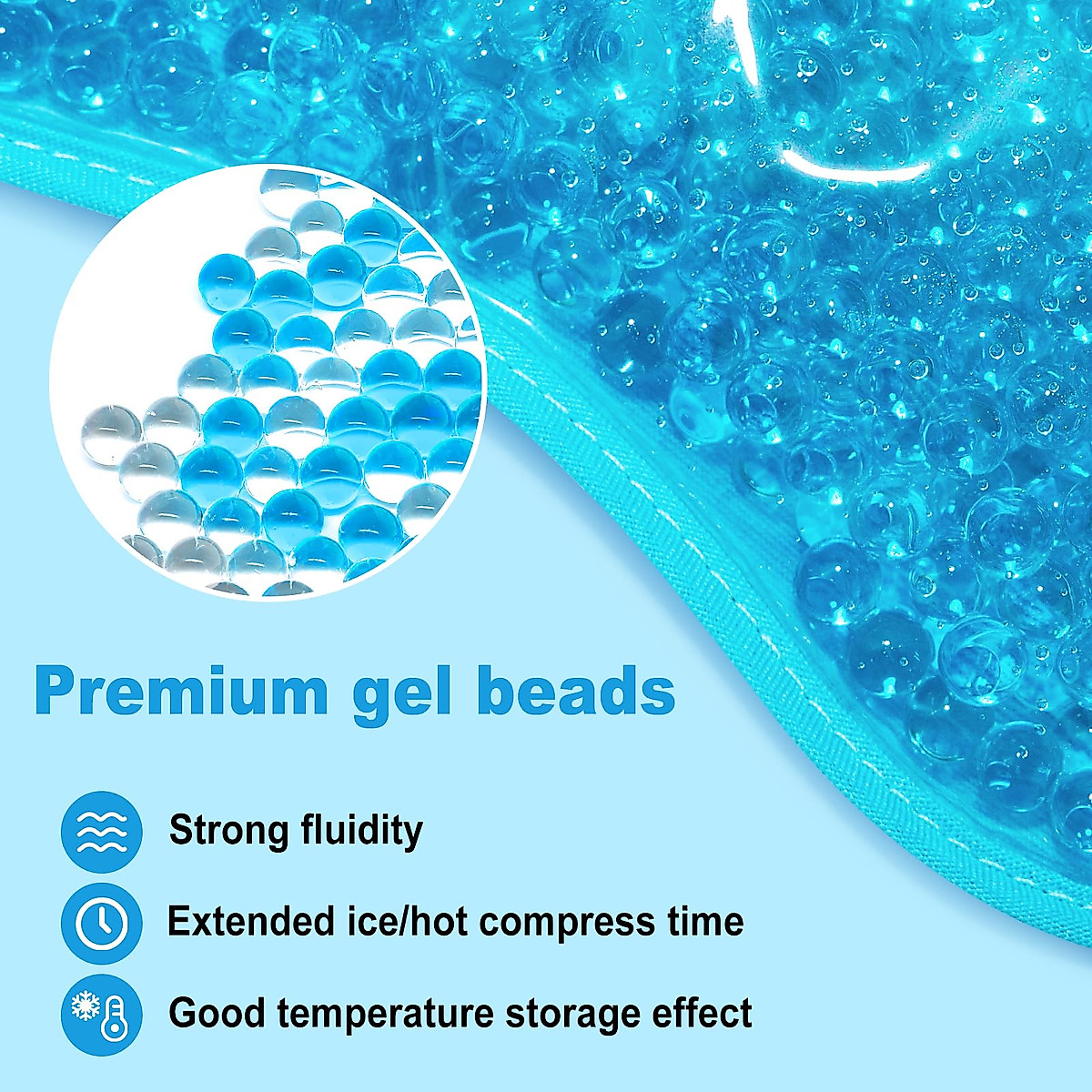 Premium gel beads

Strong fluidity

Extended ice/hot compress time

Good temperature storage effect